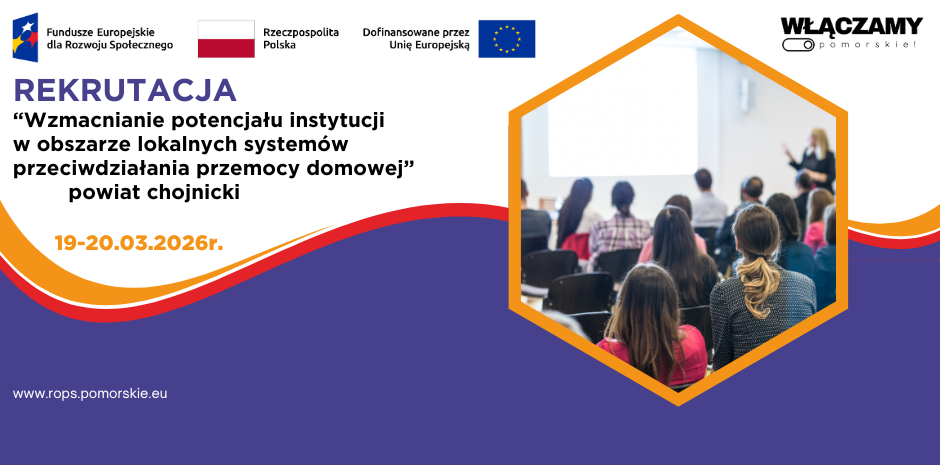 Fundusze Europejskie dla Rozwoju Społecznego

Rzeczpospolita Polska

Dofinansowane przez Unię Europejską

WŁĄCZAMY pomorskie!

REKRUTACJA

“Wzmacnianie potencjału instytucji w obszarze lokalnych systemów przeciwdziałania przemocy domowej” powiat chojnicki

19-20.03.2026r.

www.rops.pomorskie.eu